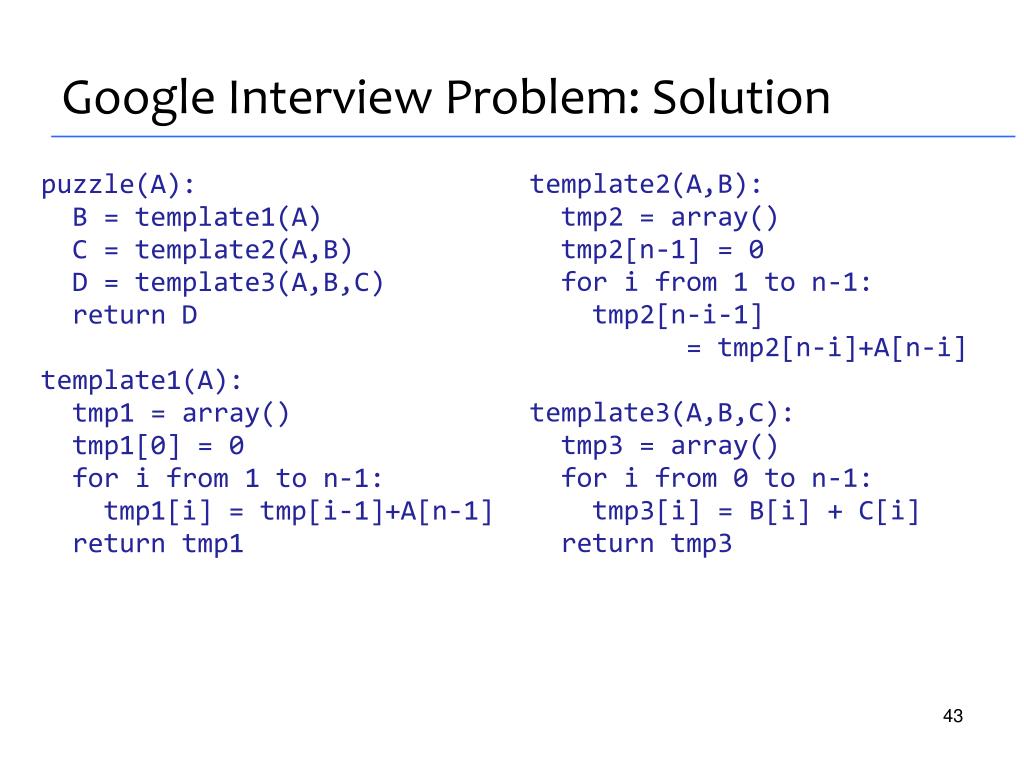 Google Interview Problem: Solution

puzzle(A):
  B = template1(A)
  C = template2(A,B)
  D = template3(A,B,C)
  return D

template1(A):
  tmp1 = array()
  tmp1[0] = 0
  for i from 1 to n-1:
    tmp1[i] = tmp[i-1]+A[n-1]
  return tmp1

template2(A,B):
  tmp2 = array()
  tmp2[n-1] = 0
  for i from 1 to n-1:
    tmp2[n-i-1]
          = tmp2[n-i]+A[n-i]

template3(A,B,C):
  tmp3 = array()
  for i from 0 to n-1:
    tmp3[i] = B[i] + C[i]
  return tmp3

43